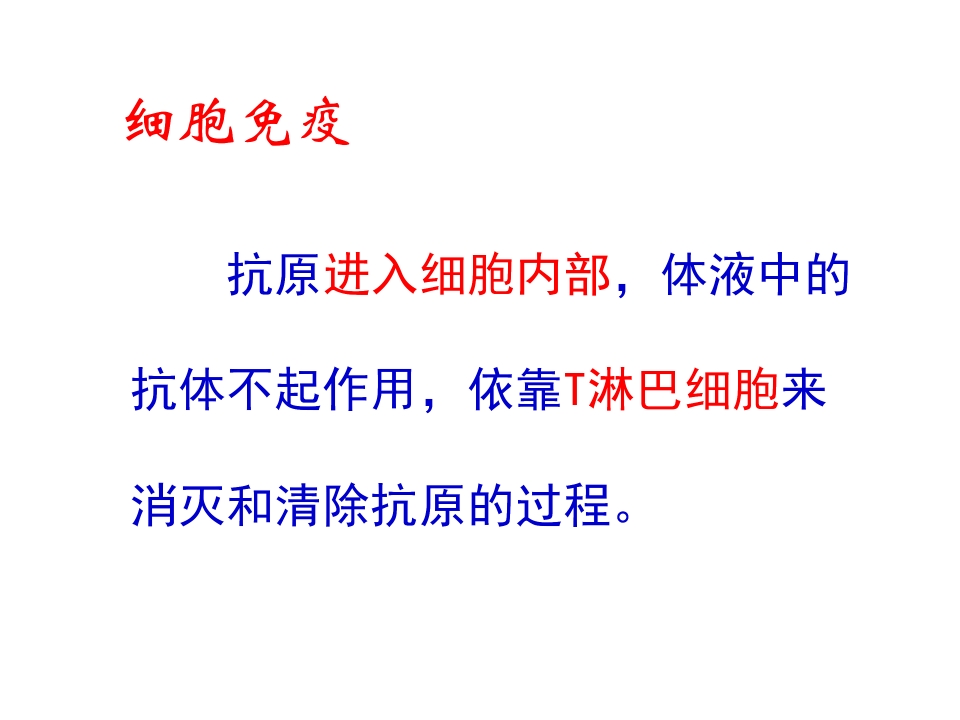 细胞免疫

抗原进入细胞内部，体液中的抗体不起作用，依靠T淋巴细胞来消灭和清除抗原的过程。